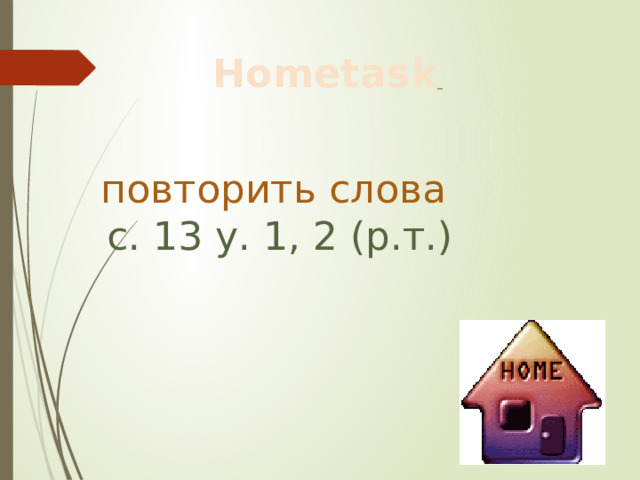 Hometask

повторить слова
с. 13 у. 1, 2 (р.т.)

HOME